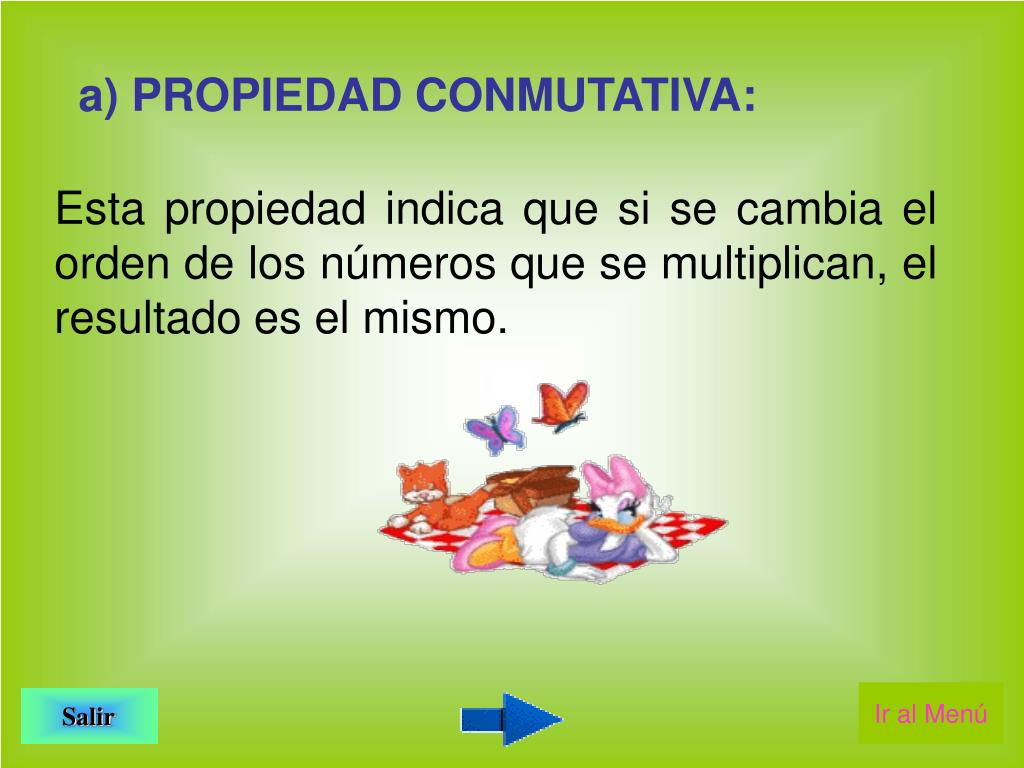 a) PROPIEDAD CONMUTATIVA:

Esta propiedad indica que si se cambia el orden de los números que se multiplican, el resultado es el mismo.

Salir

Ir al Menú